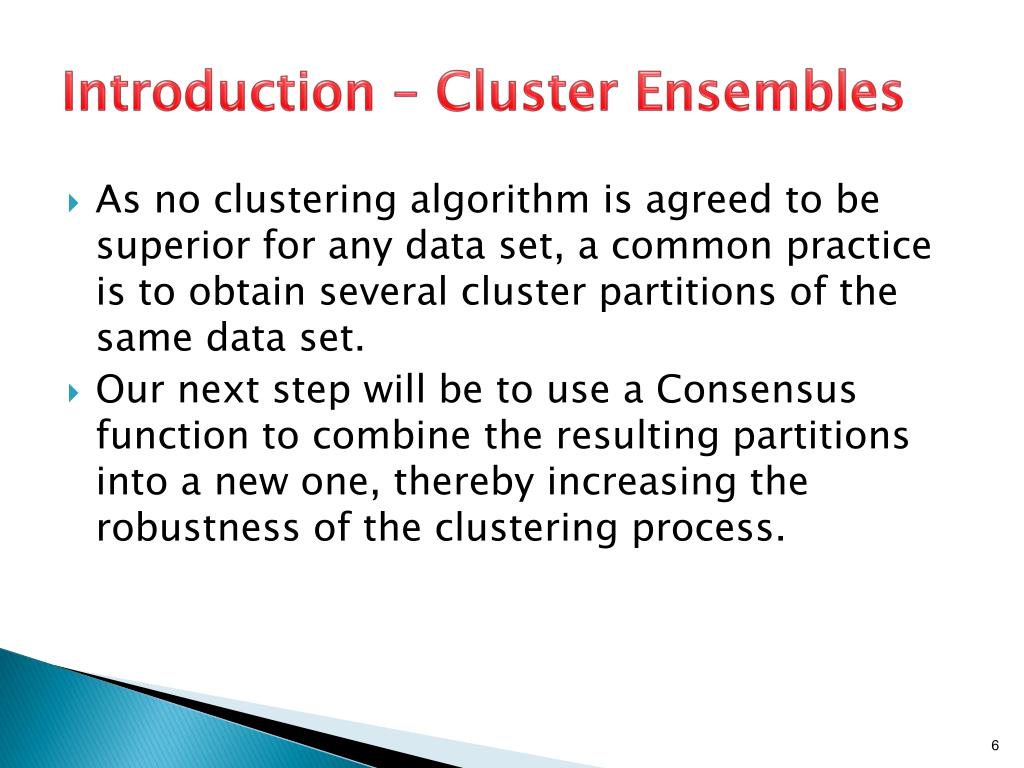 Introduction – Cluster Ensembles

As no clustering algorithm is agreed to be superior for any data set, a common practice is to obtain several cluster partitions of the same data set.

Our next step will be to use a Consensus function to combine the resulting partitions into a new one, thereby increasing the robustness of the clustering process.

6